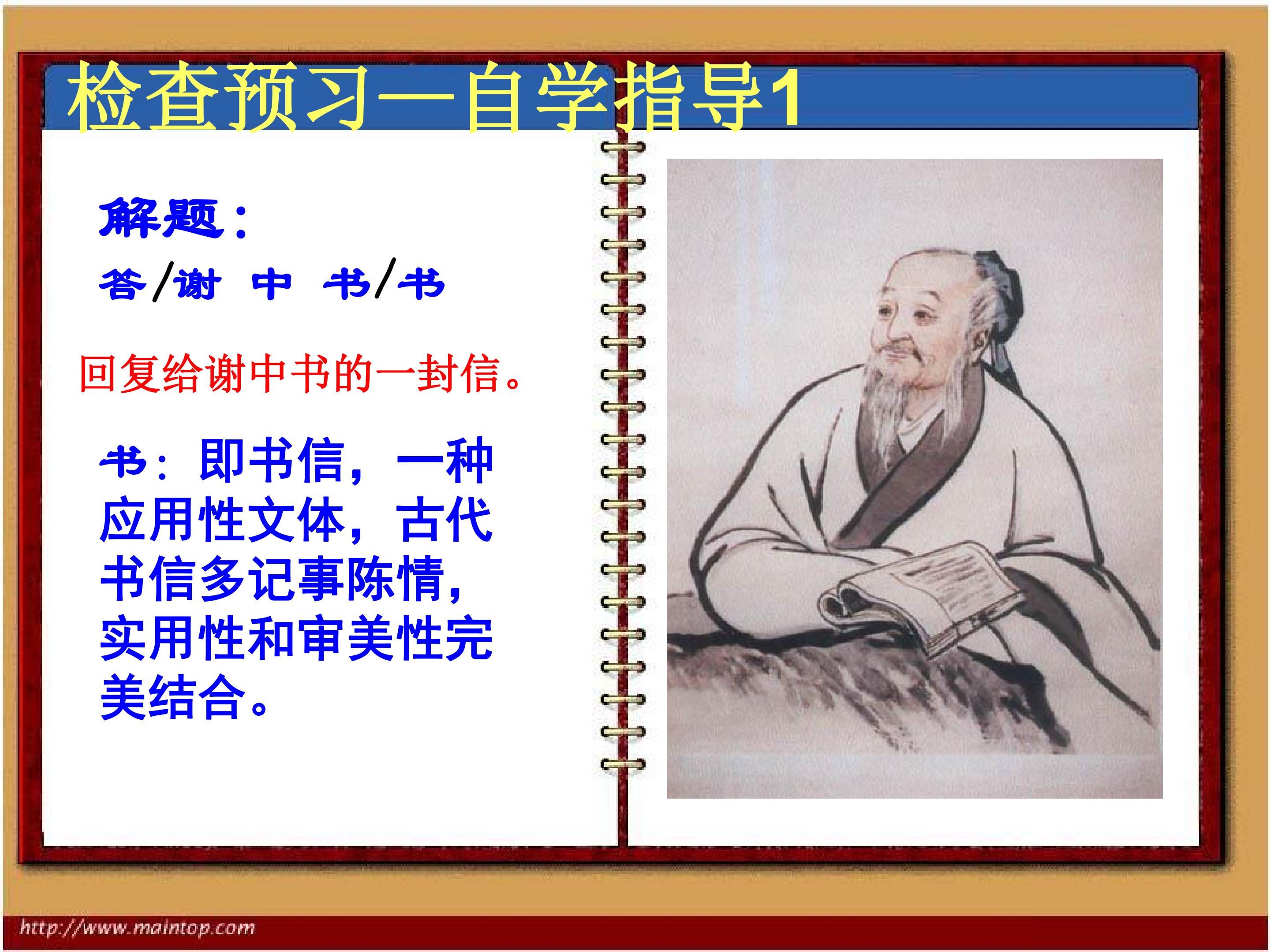 检查预习—自学指导1

解题：

答/谢 中 书/书

回复给谢中书的一封信。

书：即书信，一种应用性文体，古代书信多记事陈情，实用性和审美性完美结合。

http://www.maintop.com